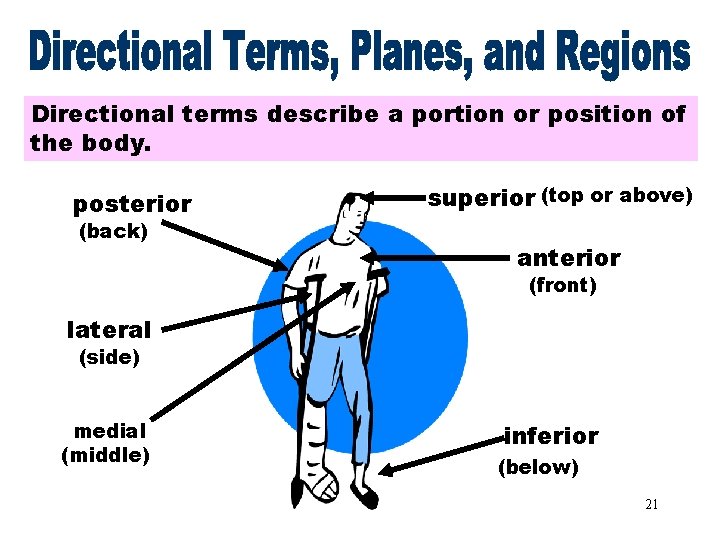 Directional Terms, Planes, and Regions

Directional terms describe a portion or position of the body.

posterior
(back)

superior (top or above)

anterior
(front)

lateral
(side)

medial
(middle)

inferior
(below)

21